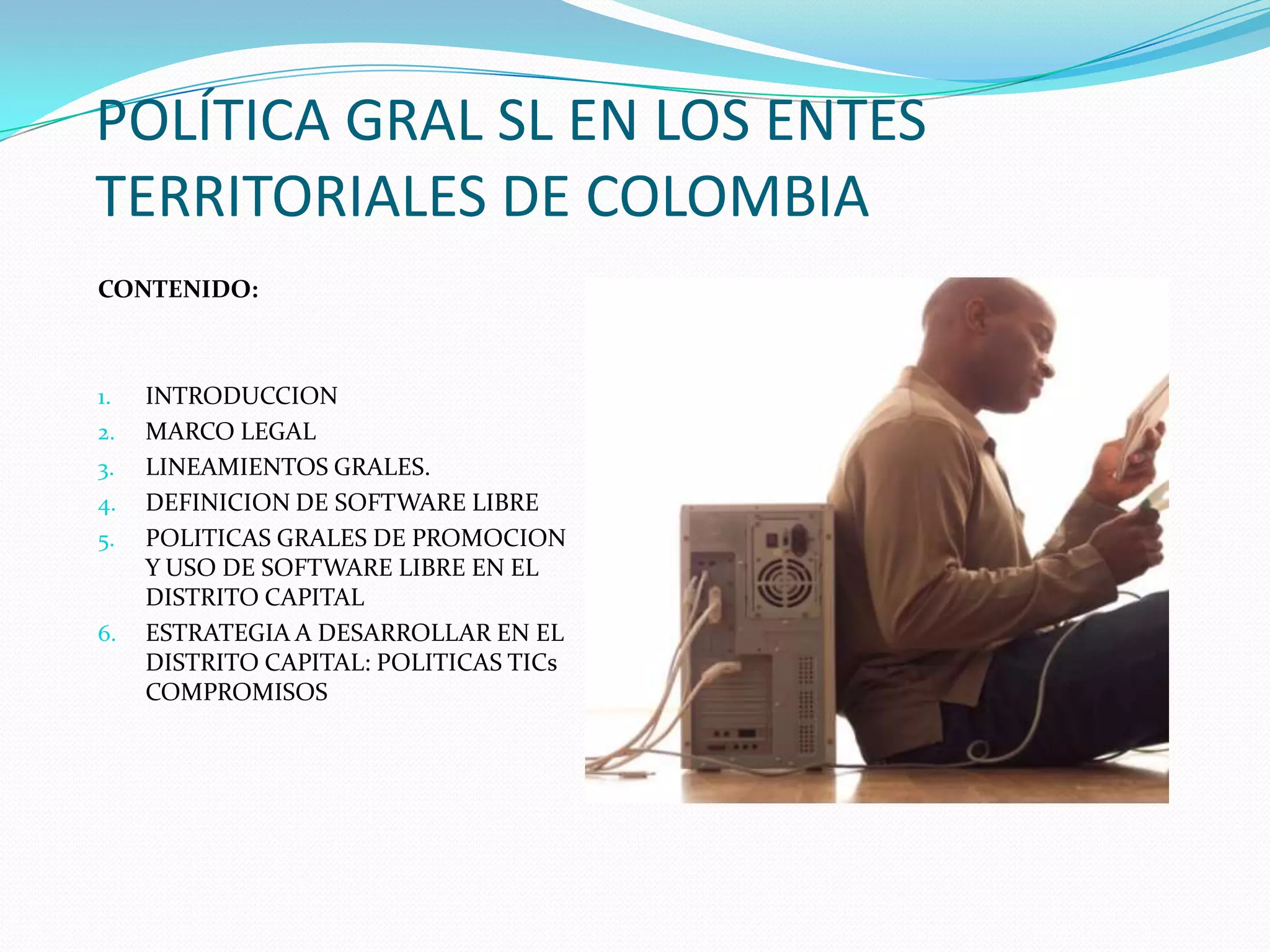 POLÍTICA GRAL SL EN LOS ENTES TERRITORIALES DE COLOMBIA

CONTENIDO:

1. INTRODUCCION
2. MARCO LEGAL
3. LINEAMIENTOS GRALES.
4. DEFINICION DE SOFTWARE LIBRE
5. POLITICAS GRALES DE PROMOCION Y USO DE SOFTWARE LIBRE EN EL DISTRITO CAPITAL
6. ESTRATEGIA A DESARROLLAR EN EL DISTRITO CAPITAL: POLITICAS TICs COMPROMISOS